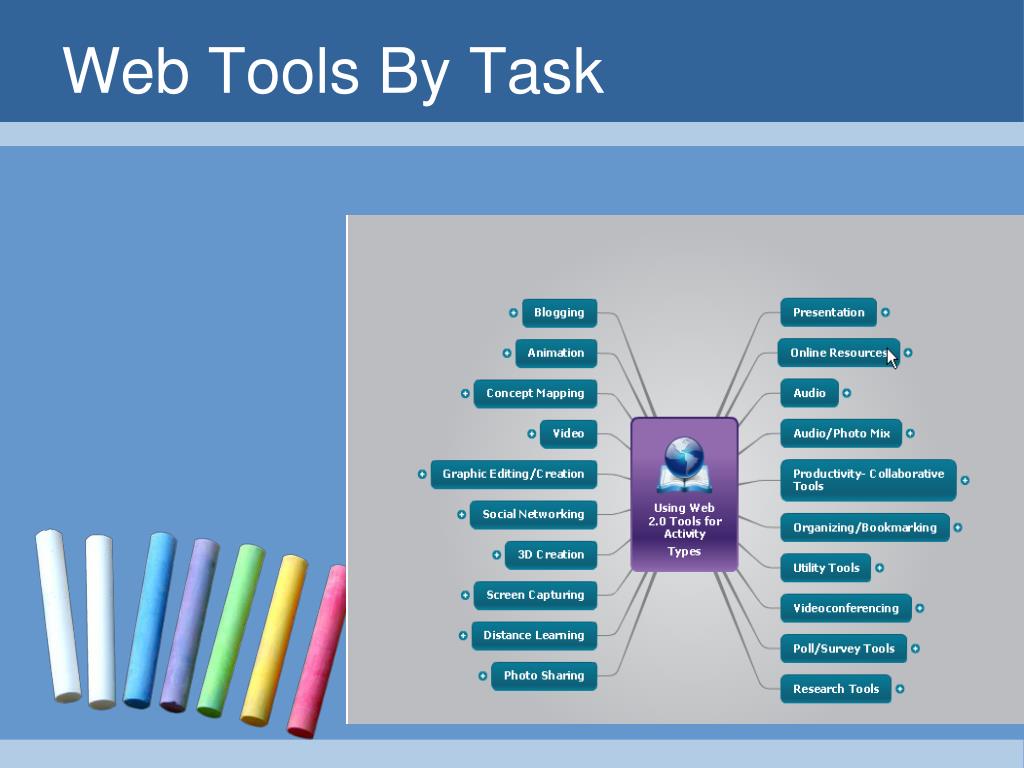 Web Tools By Task

Blogging
Animation
Concept Mapping
Video
Graphic Editing/Creation
Social Networking
3D Creation
Screen Capturing
Distance Learning
Photo Sharing

Using Web 2.0 Tools for Activity Types

Presentation
Online Resources
Audio
Audio/Photo Mix
Productivity- Collaborative Tools
Organizing/Bookmarking
Utility Tools
Videoconferencing
Poll/Survey Tools
Research Tools